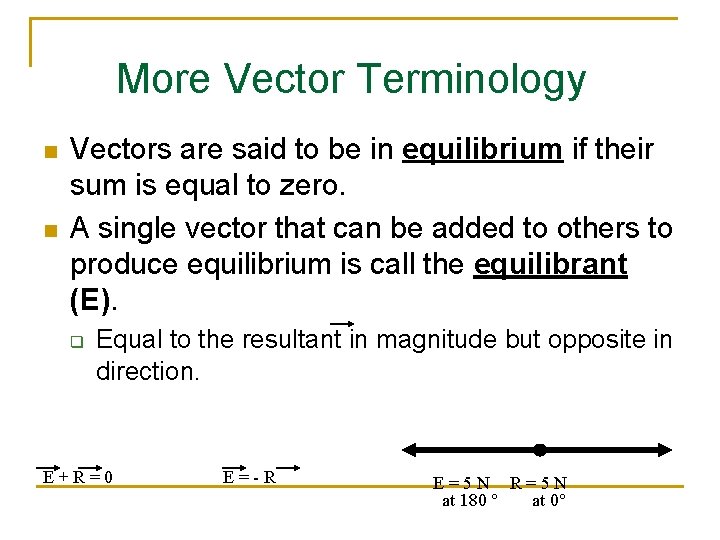 More Vector Terminology

Vectors are said to be in equilibrium if their sum is equal to zero.

A single vector that can be added to others to produce equilibrium is call the equilibrant (E).

Equal to the resultant in magnitude but opposite in direction.

$\vec{E} + \vec{R} = 0$

$\vec{E} = -\vec{R}$

E = 5 N at 180 °

R = 5 N at 0°